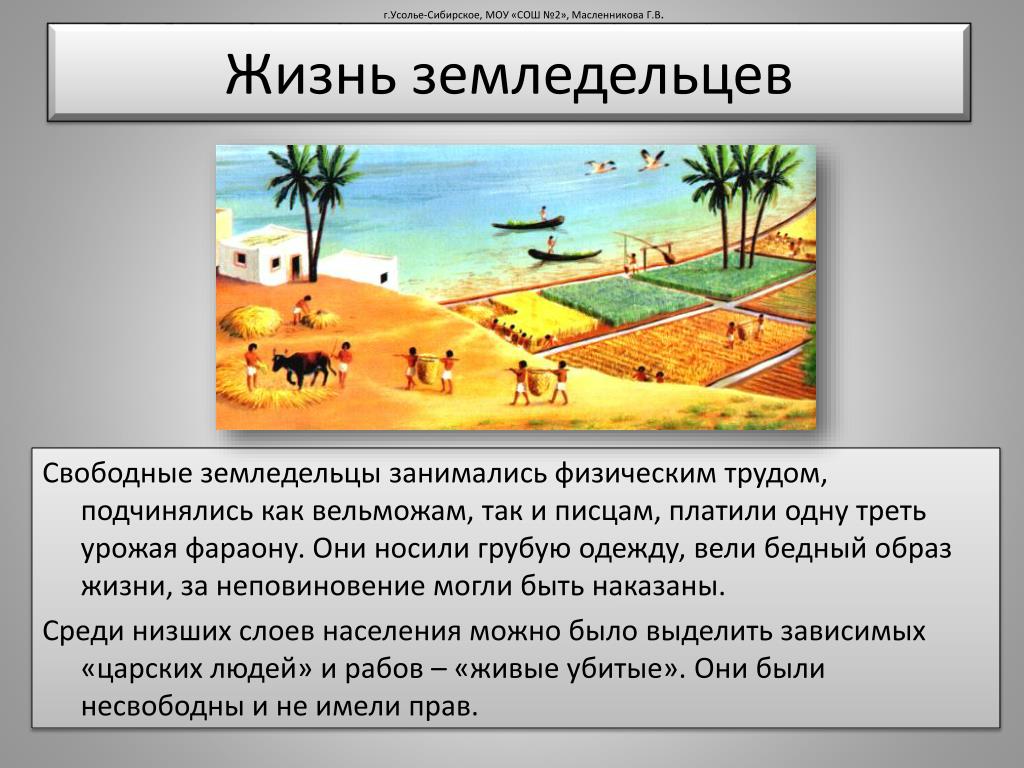 г.Усолье-Сибирское, МОУ «СОШ №2», Масленникова Г.В.

Жизнь земледельцев

Свободные земледельцы занимались физическим трудом, подчинялись как вельможам, так и писцам, платили одну треть урожая фараону. Они носили грубую одежду, вели бедный образ жизни, за неповиновение могли быть наказаны.

Среди низших слоев населения можно было выделить зависимых «царских людей» и рабов – «живые убитые». Они были несвободны и не имели прав.